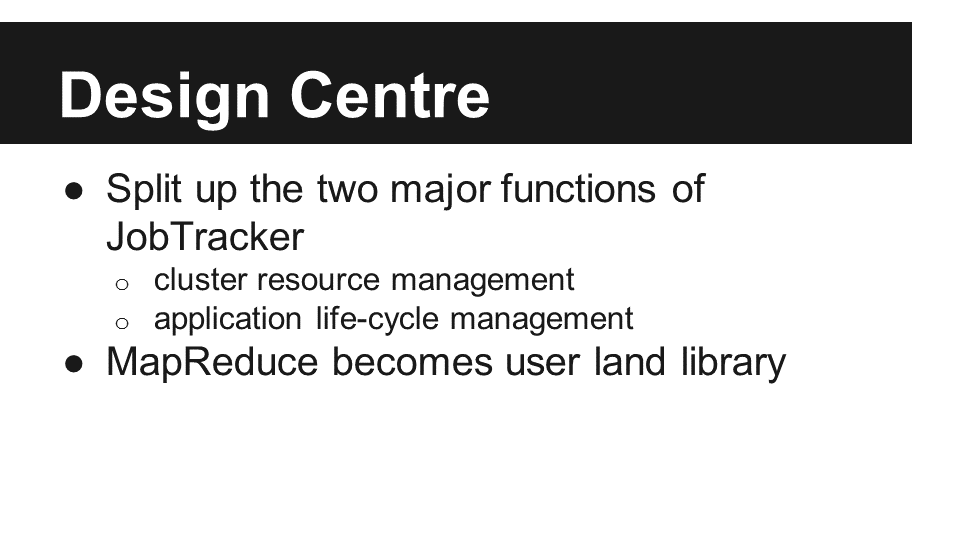 Design Centre

● Split up the two major functions of JobTracker
  ○ cluster resource management
  ○ application life-cycle management
● MapReduce becomes user land library